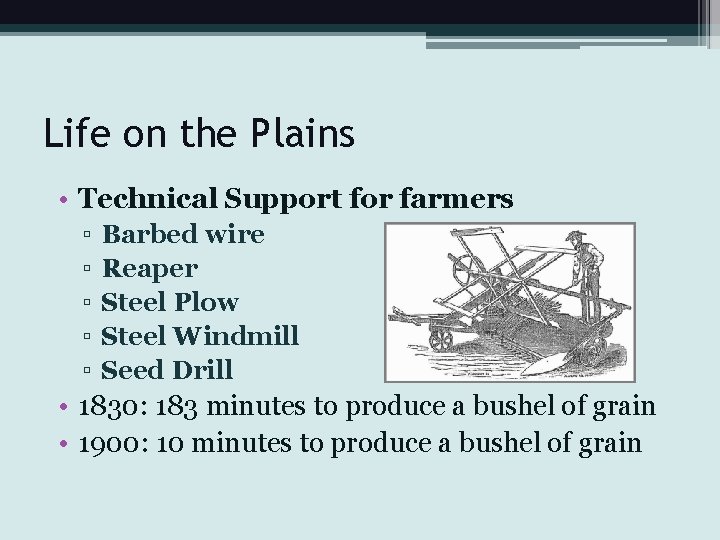 Life on the Plains

• Technical Support for farmers
  ▫ Barbed wire
  ▫ Reaper
  ▫ Steel Plow
  ▫ Steel Windmill
  ▫ Seed Drill
• 1830: 183 minutes to produce a bushel of grain
• 1900: 10 minutes to produce a bushel of grain